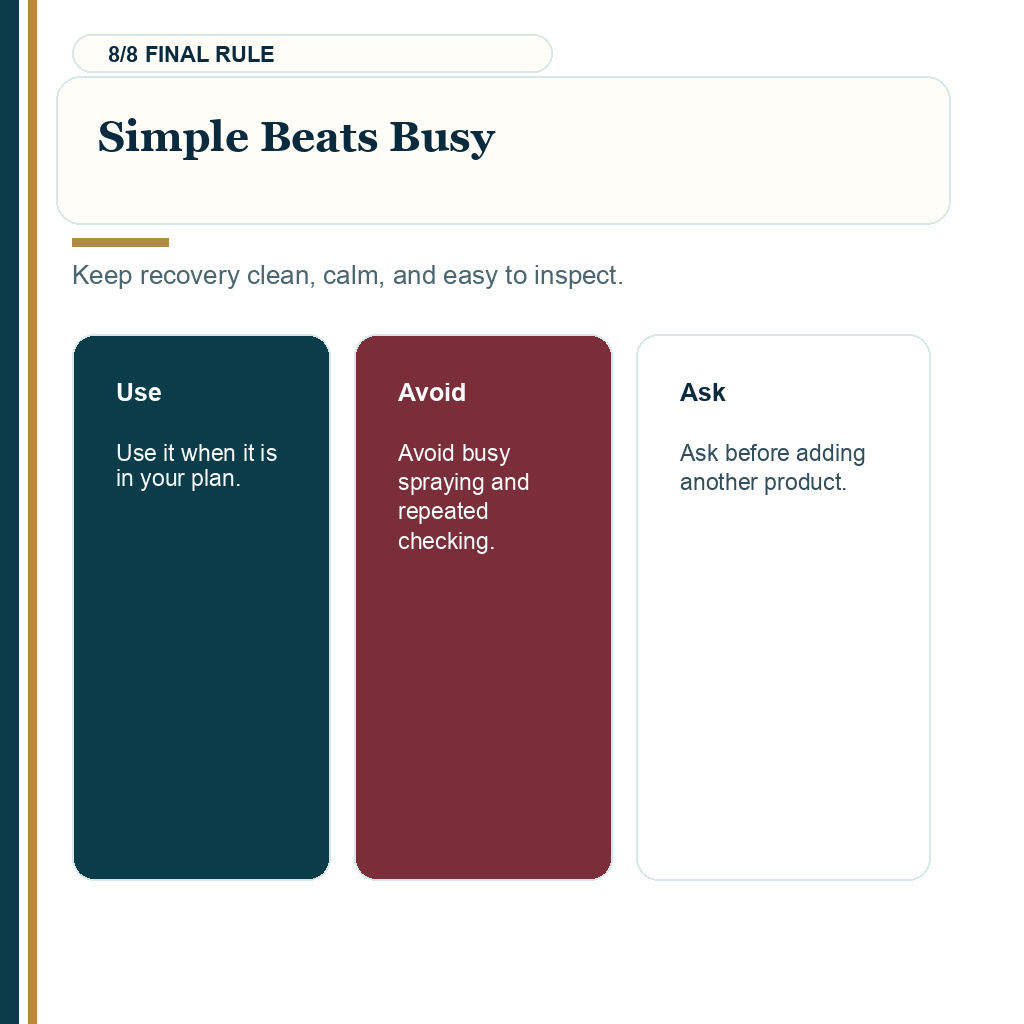 8/8 FINAL RULE

Simple Beats Busy

Keep recovery clean, calm, and easy to inspect.

Use

Use it when it is in your plan.

Avoid

Avoid busy spraying and repeated checking.

Ask

Ask before adding another product.